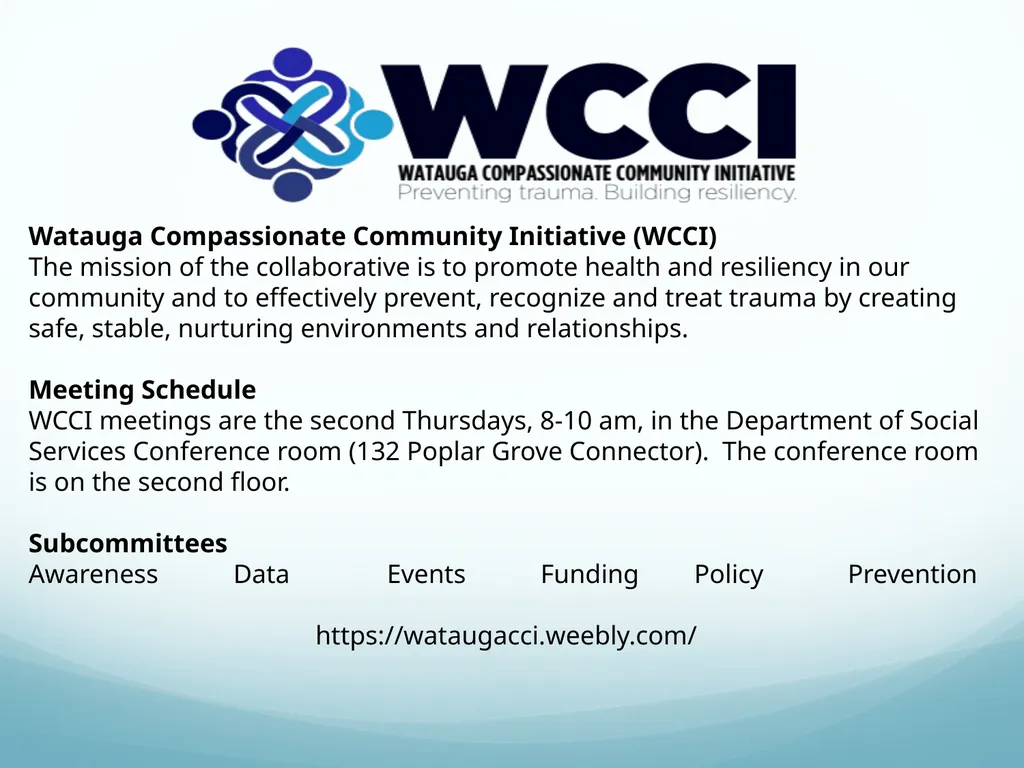 WCCI
WATAUGA COMPASSIONATE COMMUNITY INITIATIVE
Preventing trauma. Building resiliency.

Watauga Compassionate Community Initiative (WCCI)
The mission of the collaborative is to promote health and resiliency in our community and to effectively prevent, recognize and treat trauma by creating safe, stable, nurturing environments and relationships.

Meeting Schedule
WCCI meetings are the second Thursdays, 8-10 am, in the Department of Social Services Conference room (132 Poplar Grove Connector). The conference room is on the second floor.

Subcommittees
Awareness Data Events Funding Policy Prevention

https://wataugacci.weebly.com/